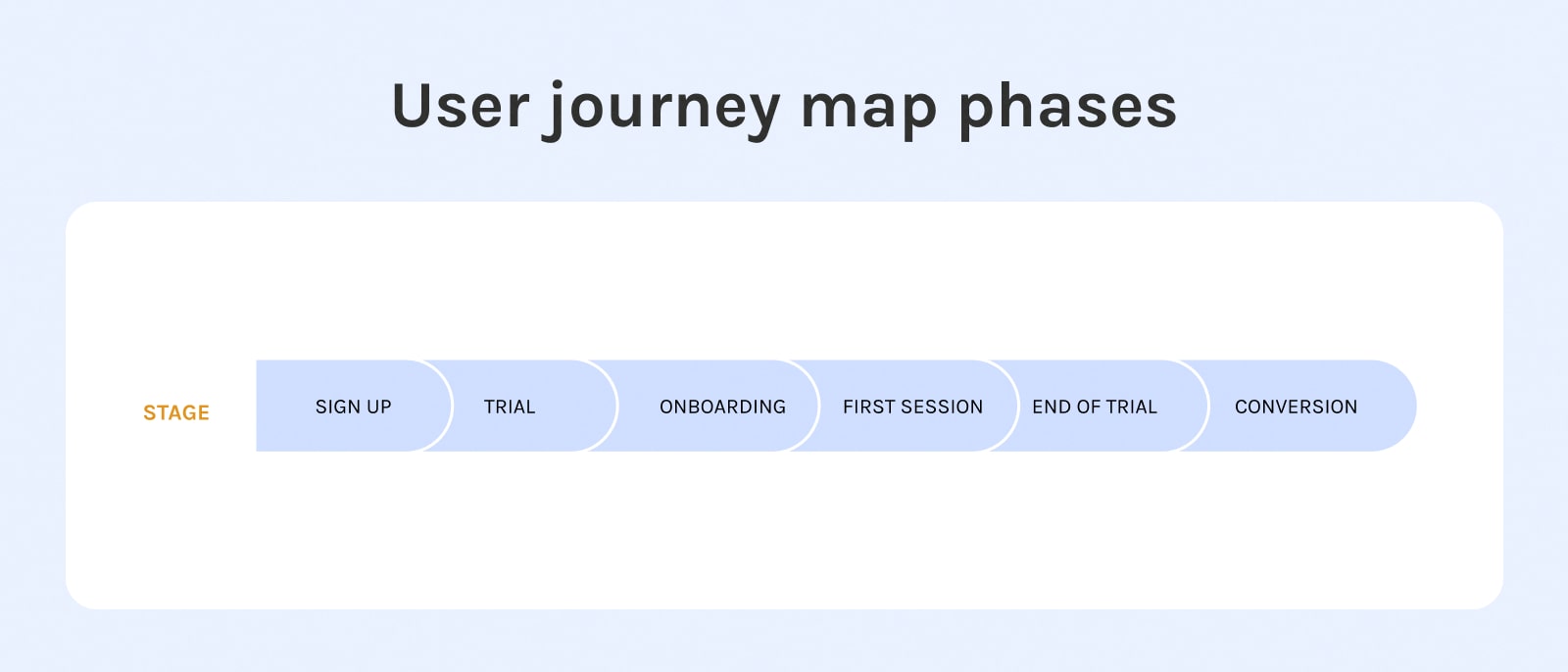 User journey map phases

STAGE

SIGN UP

TRIAL

ONBOARDING

FIRST SESSION

END OF TRIAL

CONVERSION